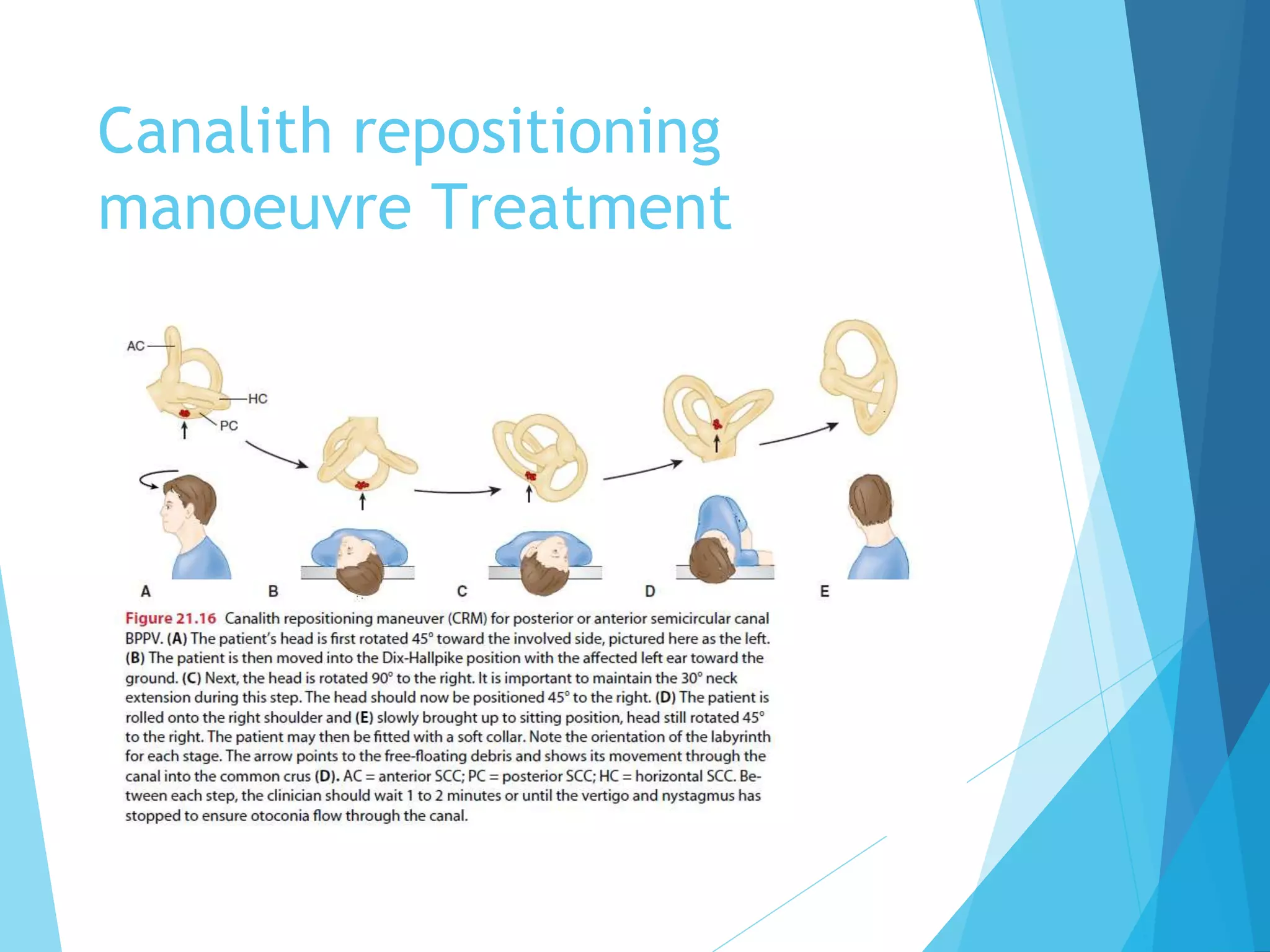 Canalith repositioning manoeuvre Treatment

AC
HC
PC

A
B
C
D
E

Figure 21.16 Canalith repositioning maneuver (CRM) for posterior or anterior semicircular canal BPPV. (A) The patient's head is first rotated 45° toward the involved side, pictured here as the left. (B) The patient is then moved into the Dix-Hallpike position with the affected left ear toward the ground. (C) Next, the head is rotated 90° to the right. It is important to maintain the 30° neck extension during this step. The head should now be positioned 45° to the right. (D) The patient is rolled onto the right shoulder and (E) slowly brought up to sitting position, head still rotated 45° to the right. The patient may then be fitted with a soft collar. Note the orientation of the labyrinth for each stage. The arrow points to the free-floating debris and shows its movement through the canal into the common crus (D). AC = anterior SCC; PC = posterior SCC; HC = horizontal SCC. Between each step, the clinician should wait 1 to 2 minutes or until the vertigo and nystagmus has stopped to ensure otoconia flow through the canal.